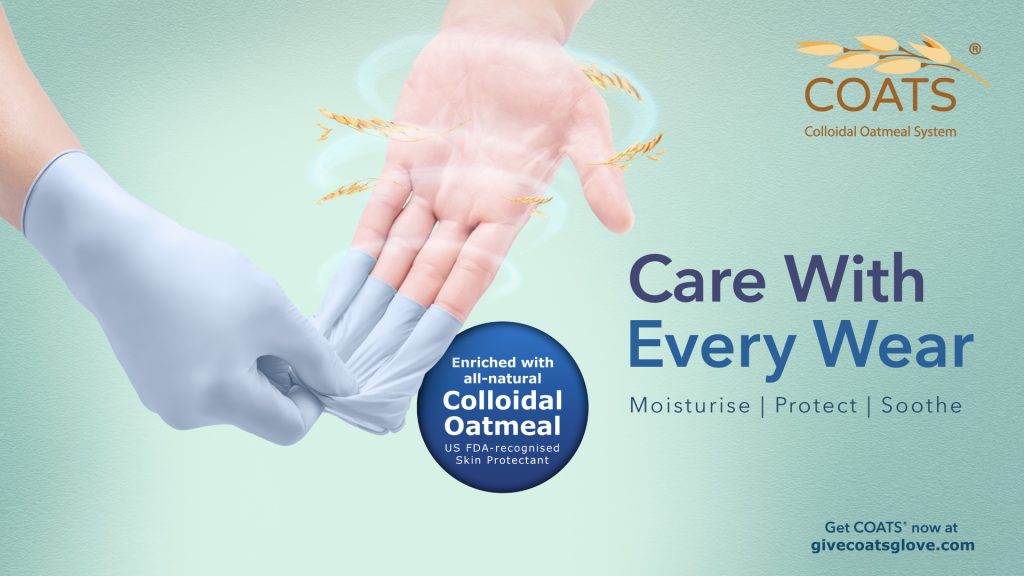 COATS®
Colloidal Oatmeal System

Care With Every Wear

Moisturise | Protect | Soothe

Enriched with all-natural
Colloidal Oatmeal
US FDA-recognised Skin Protectant

Get COATS® now at
givecoatsglove.com